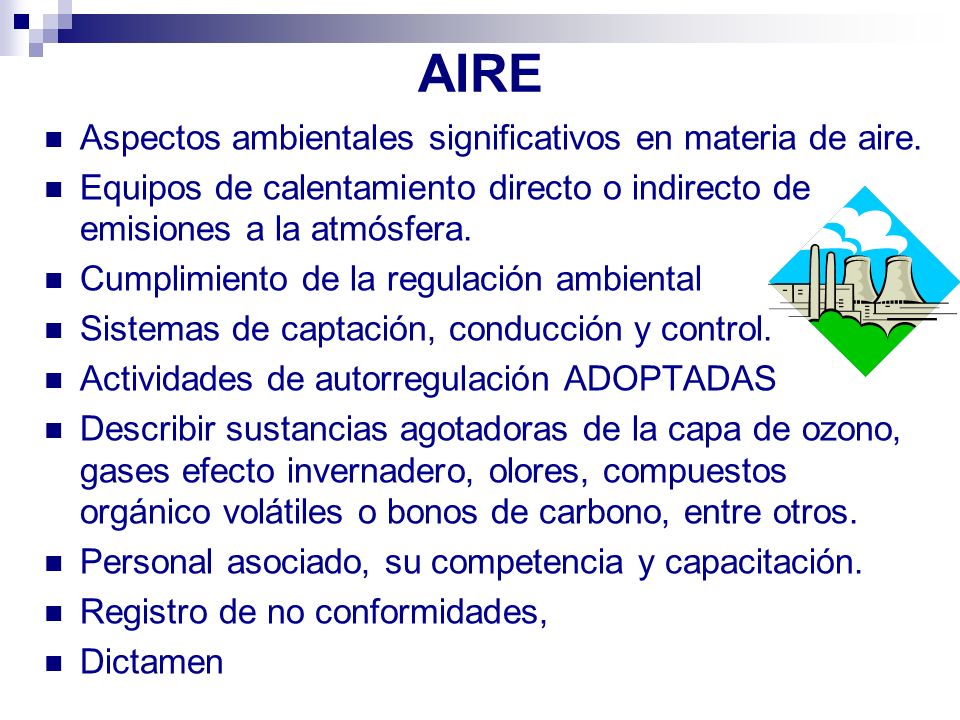 AIRE

- Aspectos ambientales significativos en materia de aire.
- Equipos de calentamiento directo o indirecto de emisiones a la atmósfera.
- Cumplimiento de la regulación ambiental
- Sistemas de captación, conducción y control.
- Actividades de autorregulación ADOPTADAS
- Describir sustancias agotadoras de la capa de ozono, gases efecto invernadero, olores, compuestos orgánico volátiles o bonos de carbono, entre otros.
- Personal asociado, su competencia y capacitación.
- Registro de no conformidades,
- Dictamen